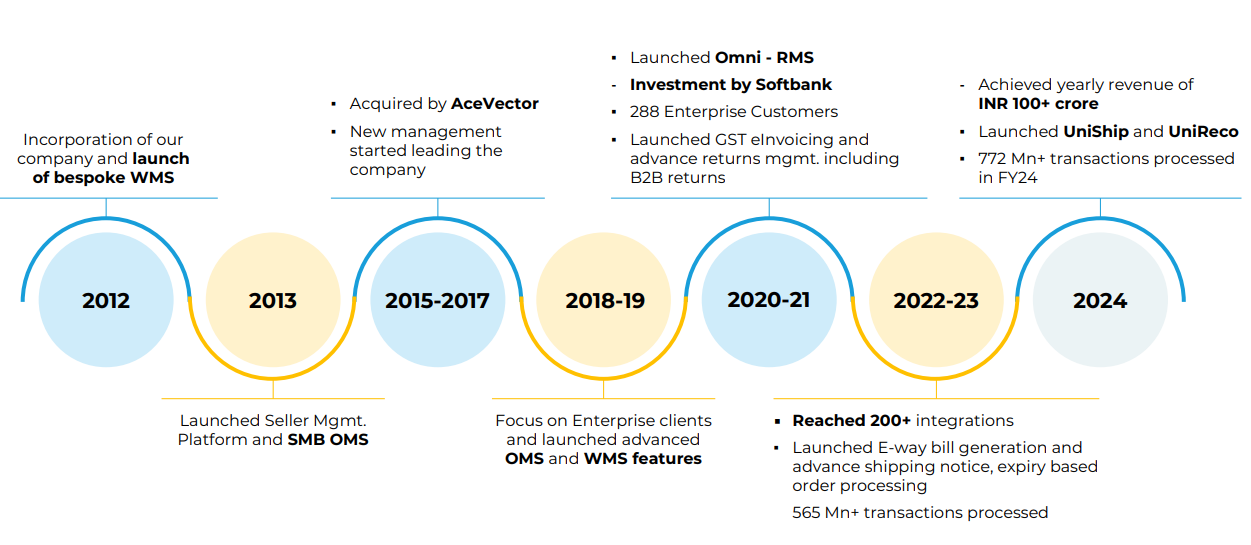 Incorporation of our company and launch of bespoke WMS

2012

2013

Launched Seller Mgmt. Platform and SMB OMS

▪ Acquired by AceVector
▪ New management started leading the company

2015-2017

2018-19

Focus on Enterprise clients and launched advanced OMS and WMS features

▪ Launched Omni - RMS
- Investment by Softbank
▪ 288 Enterprise Customers
▪ Launched GST eInvoicing and advance returns mgmt. including B2B returns

2020-21

2022-23

▪ Reached 200+ integrations
▪ Launched E-way bill generation and advance shipping notice, expiry based order processing
565 Mn+ transactions processed

- Achieved yearly revenue of INR 100+ crore
▪ Launched UniShip and UniReco
▪ 772 Mn+ transactions processed in FY24

2024